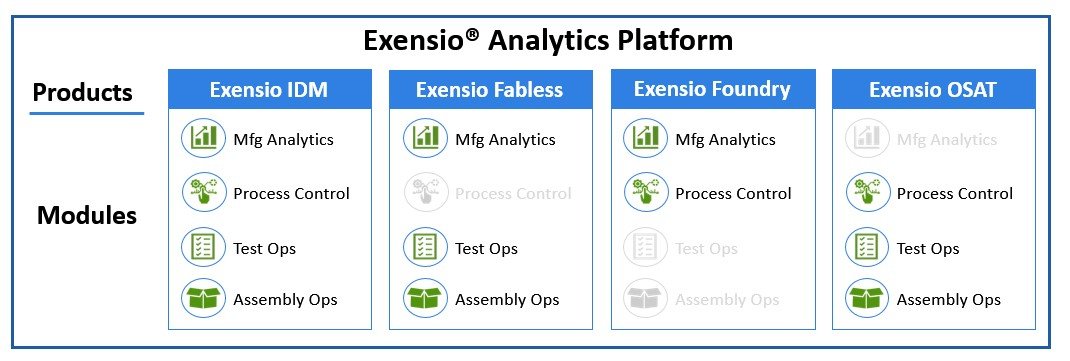 Exensio® Analytics Platform

Products

Modules

Exensio IDM

Mfg Analytics

Process Control

Test Ops

Assembly Ops

Exensio Fabless

Mfg Analytics

Process Control

Test Ops

Assembly Ops

Exensio Foundry

Mfg Analytics

Process Control

Test Ops

Assembly Ops

Exensio OSAT

Mfg Analytics

Process Control

Test Ops

Assembly Ops